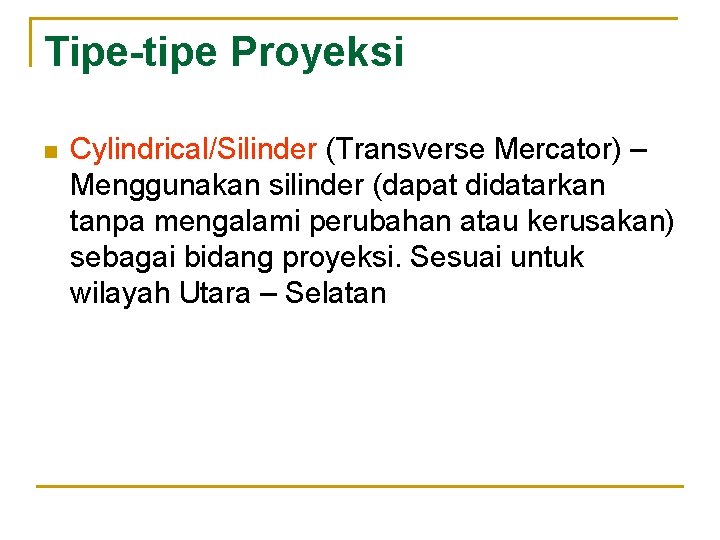 Tipe-tipe Proyeksi

Cylindrical/Silinder (Transverse Mercator) – Menggunakan silinder (dapat didatarkan tanpa mengalami perubahan atau kerusakan) sebagai bidang proyeksi. Sesuai untuk wilayah Utara – Selatan